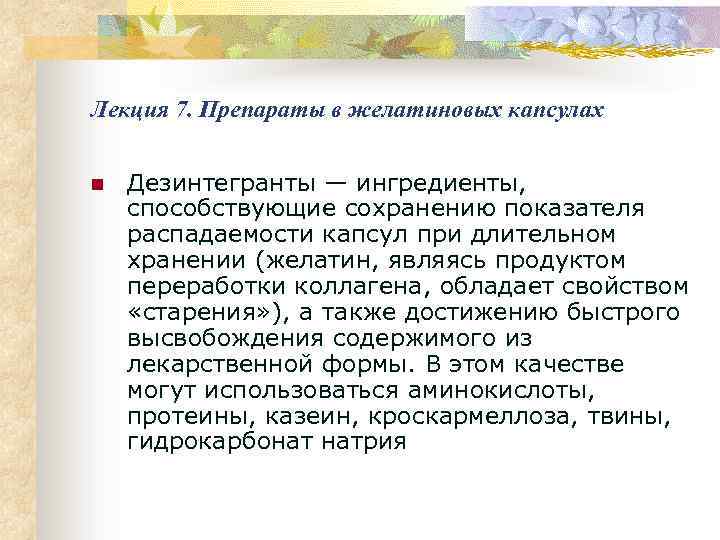 Лекция 7. Препараты в желатиновых капсулах

Дезинтегранты — ингредиенты, способствующие сохранению показателя распадаемости капсул при длительном хранении (желатин, являясь продуктом переработки коллагена, обладает свойством «старения»), а также достижению быстрого высвобождения содержимого из лекарственной формы. В этом качестве могут использоваться аминокислоты, протеины, казеин, кроскармеллоза, твины, гидрокарбонат натрия